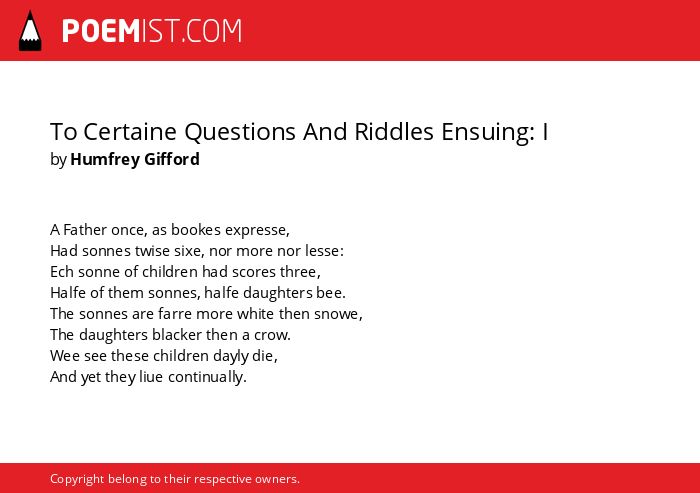 POEMIST.COM

To Certaine Questions And Riddles Ensuing: I
by Humfrey Gifford

A Father once, as bookes expresse,
Had sonnes twise sixe, nor more nor lesse:
Ech sonne of children had scores three,
Halfe of them sonnes, halfe daughters bee.
The sonnes are farre more white then snowe,
The daughters blacker then a crow.
Wee see these children dayly die,
And yet they liue continually.

Copyright belong to their respective owners.